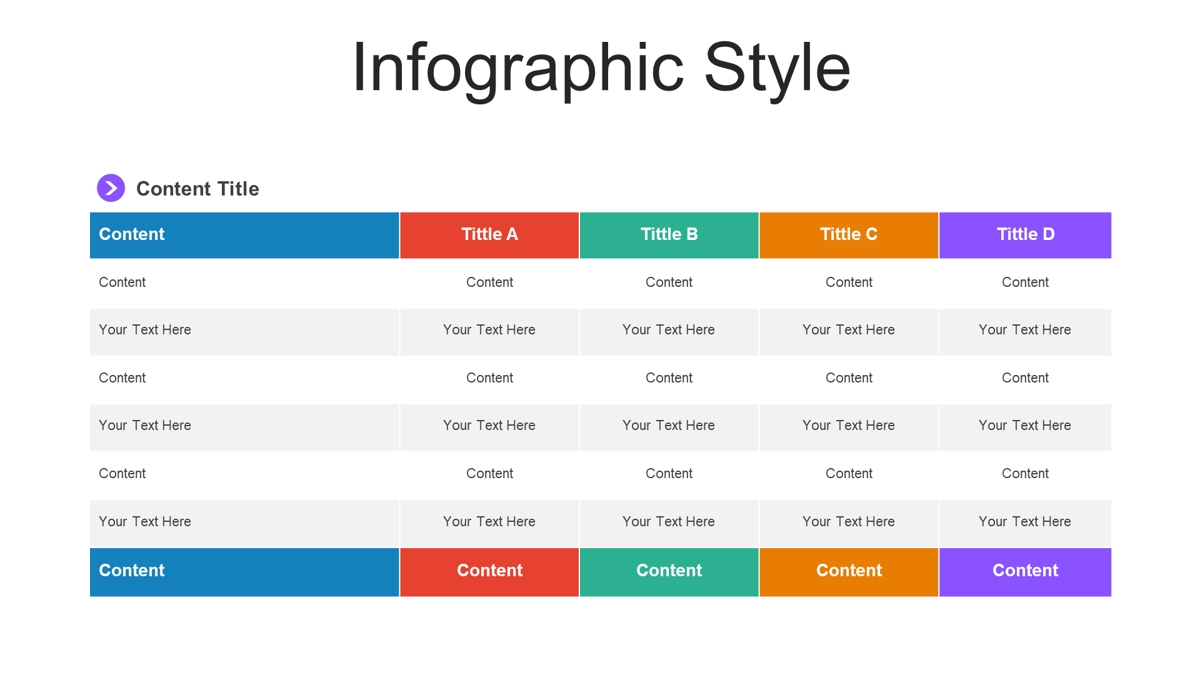 Infographic Style

Content Title

| Content | Tittle A | Tittle B | Tittle C | Tittle D |
|---|---|---|---|---|
| Content | Content | Content | Content | Content |
| Your Text Here | Your Text Here | Your Text Here | Your Text Here | Your Text Here |
| Content | Content | Content | Content | Content |
| Your Text Here | Your Text Here | Your Text Here | Your Text Here | Your Text Here |
| Content | Content | Content | Content | Content |
| Your Text Here | Your Text Here | Your Text Here | Your Text Here | Your Text Here |
| Content | Content | Content | Content | Content |